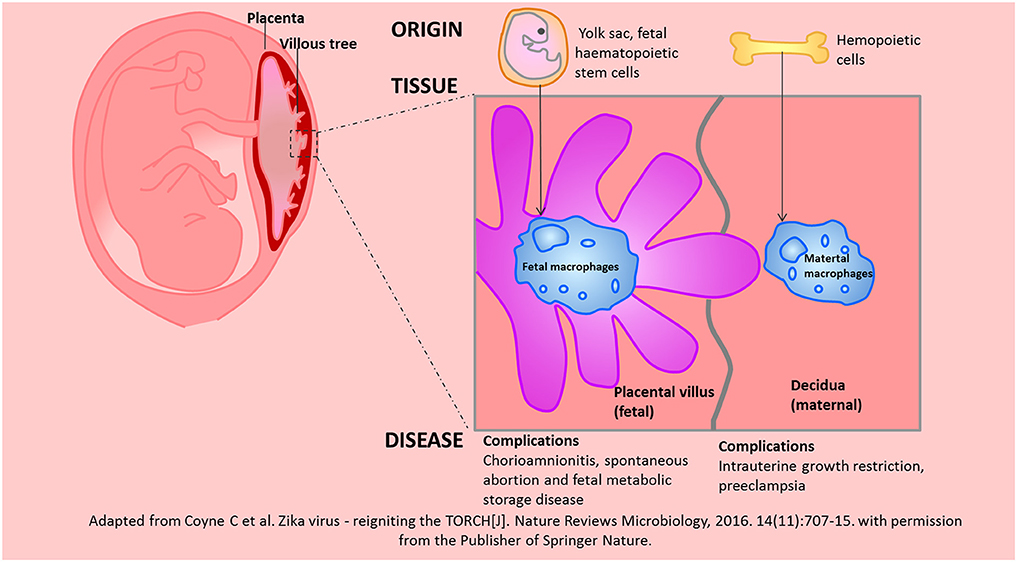 Placenta

Villous tree

ORIGIN

Yolk sac, fetal haematopoietic stem cells

Hemopoietic cells

TISSUE

Fetal macrophages

Matertal macrophages

Placental villus (fetal)

Decidua (maternal)

DISEASE

Complications
Chorioamnionitis, spontaneous abortion and fetal metabolic storage disease

Complications
Intrauterine growth restriction, preeclampsia

Adapted from Coyne C et al. Zika virus - reigniting the TORCH[J]. Nature Reviews Microbiology, 2016. 14(11):707-15. with permission from the Publisher of Springer Nature.